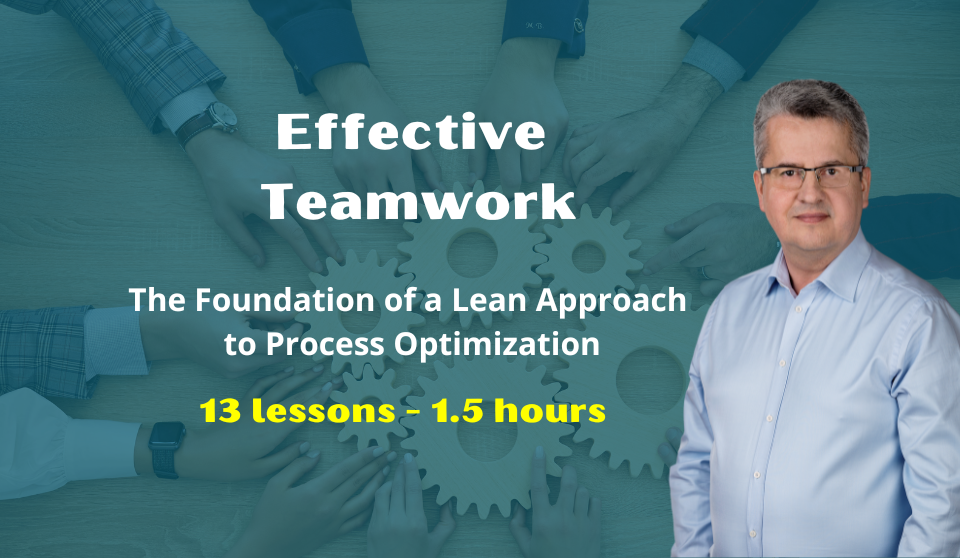 Effective Teamwork

The Foundation of a Lean Approach to Process Optimization

13 lessons - 1.5 hours